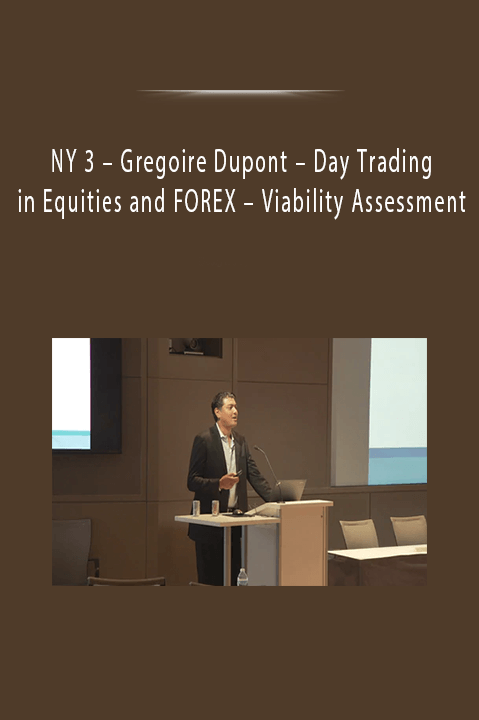 NY 3 – Gregoire Dupont – Day Trading in Equities and FOREX – Viability Assessment